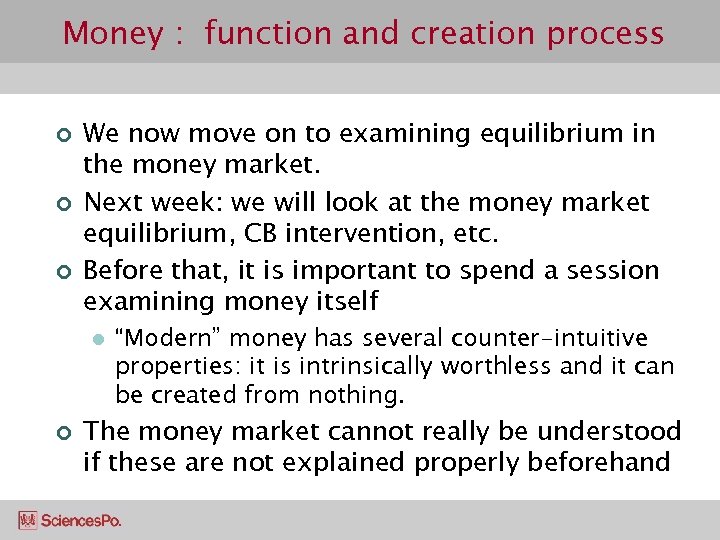 Money : function and creation process

We now move on to examining equilibrium in the money market.

Next week: we will look at the money market equilibrium, CB intervention, etc.

Before that, it is important to spend a session examining money itself

"Modern" money has several counter-intuitive properties: it is intrinsically worthless and it can be created from nothing.

The money market cannot really be understood if these are not explained properly beforehand

SciencesPo.